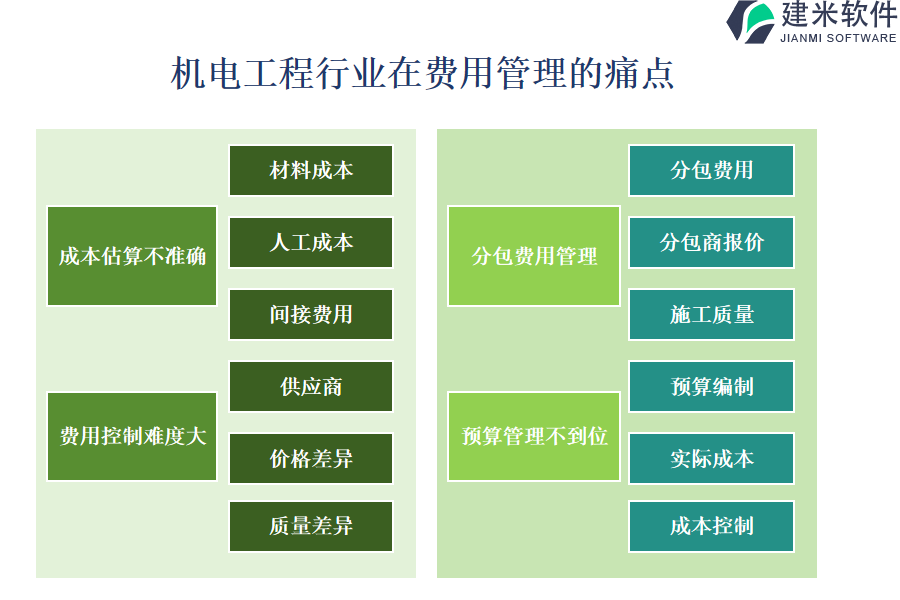 建米软件
JIANMI SOFTWARE

机电工程行业在费用管理的痛点

成本估算不准确

材料成本

人工成本

间接费用

费用控制难度大

供应商

价格差异

质量差异

分包费用管理

分包费用

分包商报价

施工质量

预算管理不到位

预算编制

实际成本

成本控制